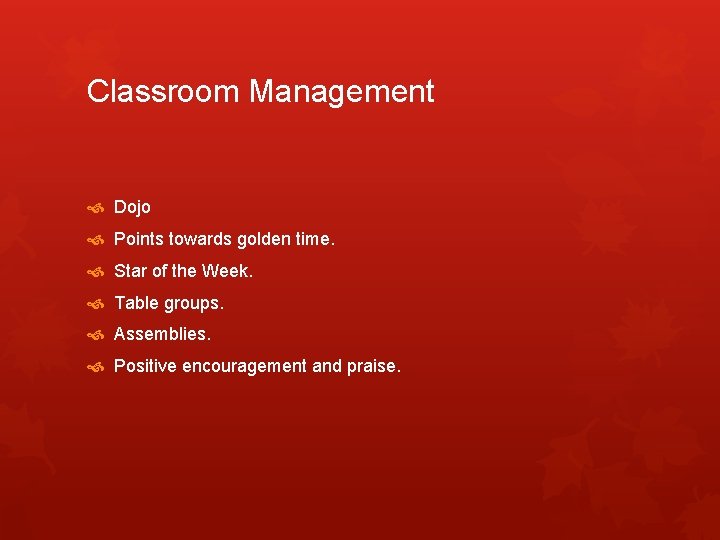 Classroom Management

Dojo

Points towards golden time.

Star of the Week.

Table groups.

Assemblies.

Positive encouragement and praise.